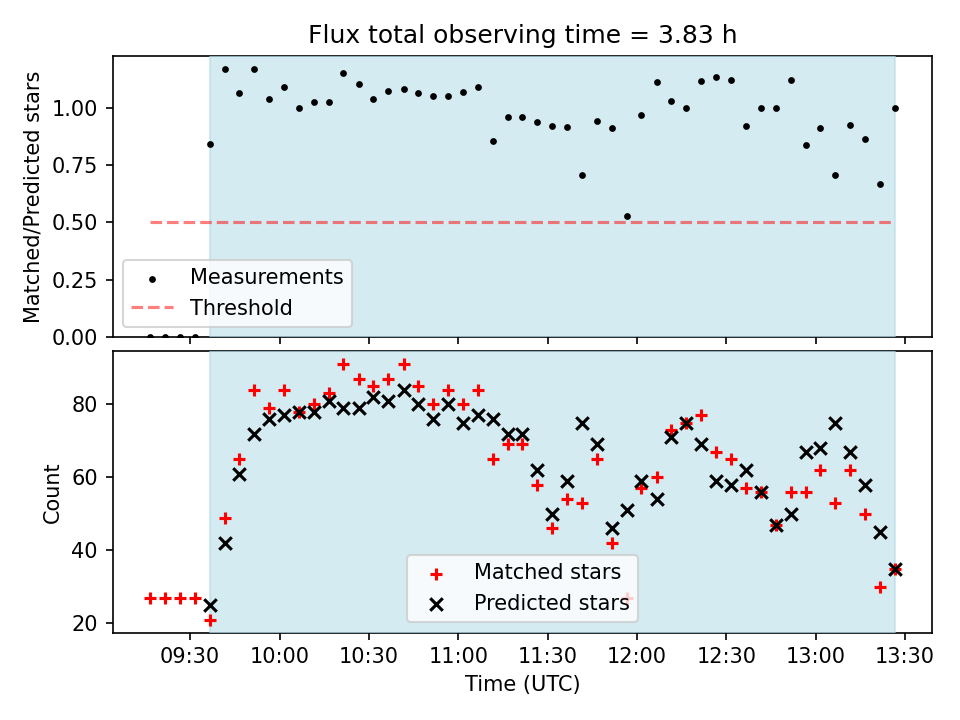 Flux total observing time = 3.83 h

Matched/Predicted stars

1.00
0.75
0.50
0.25
0.00

Measurements
Threshold

Count

80
60
40
20

Matched stars
Predicted stars

09:30
10:00
10:30
11:00
11:30
12:00
12:30
13:00
13:30

Time (UTC)